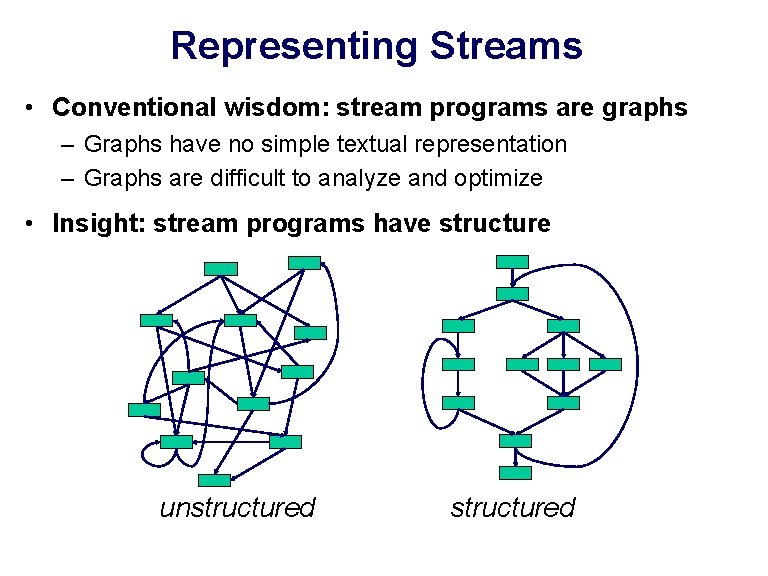 Representing Streams

• Conventional wisdom: stream programs are graphs
– Graphs have no simple textual representation
– Graphs are difficult to analyze and optimize

• Insight: stream programs have structure

unstructured

structured